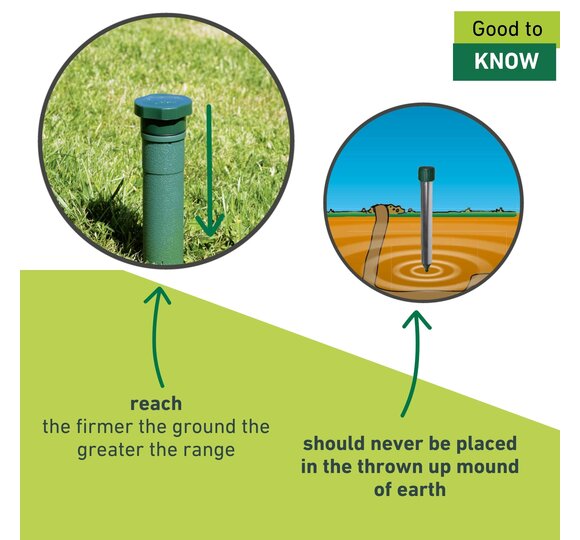 Good to
KNOW

reach
the firmer the ground the greater the range

should never be placed in the thrown up mound of earth